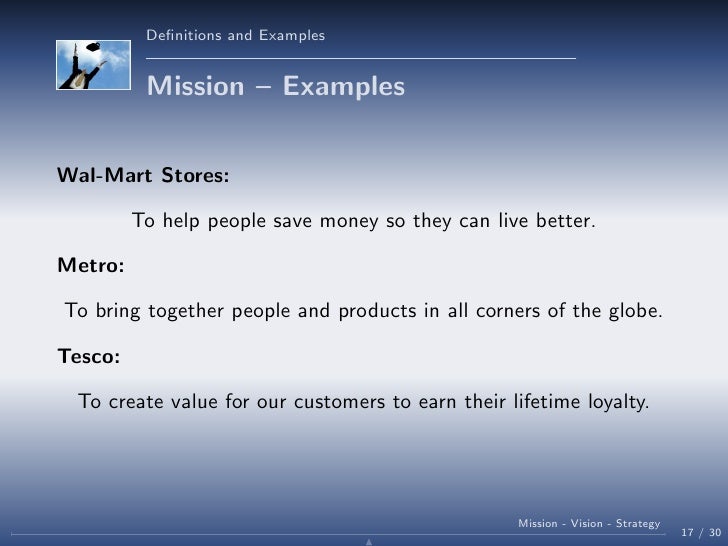 Definitions and Examples

Mission – Examples

Wal-Mart Stores:

To help people save money so they can live better.

Metro:

To bring together people and products in all corners of the globe.

Tesco:

To create value for our customers to earn their lifetime loyalty.

Mission - Vision - Strategy

17 / 30